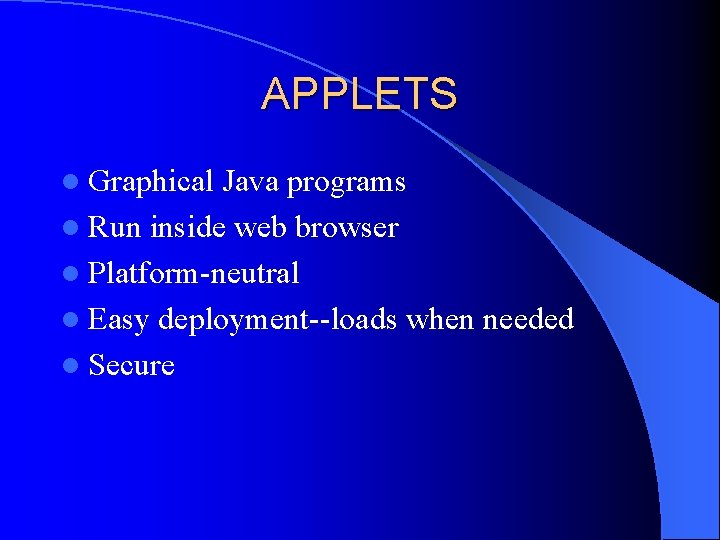 APPLETS

- Graphical Java programs
- Run inside web browser
- Platform-neutral
- Easy deployment--loads when needed
- Secure